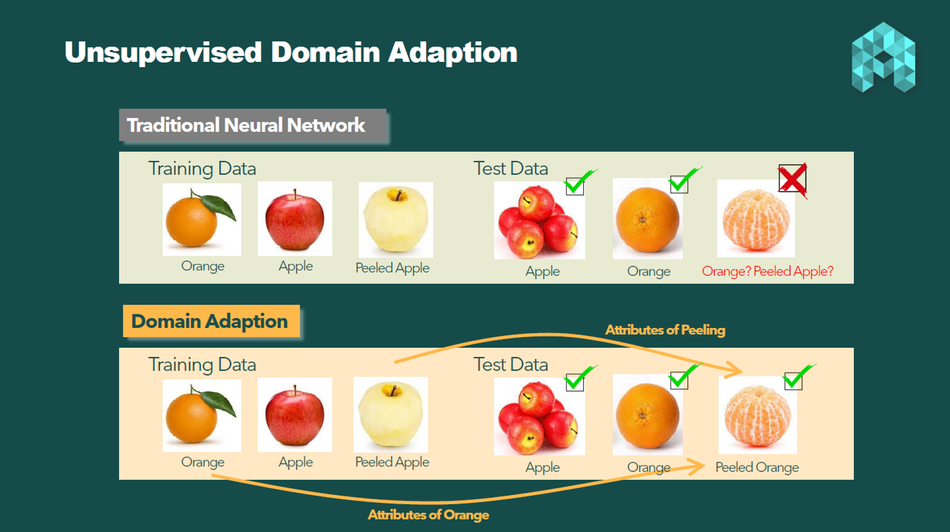 Unsupervised Domain Adaption

Traditional Neural Network

Training Data

Orange Apple Peeled Apple

Test Data

Apple Orange Orange? Peeled Apple?

Domain Adaption

Attributes of Peeling

Training Data

Orange Apple Peeled Apple

Test Data

Apple Orange Peeled Orange

Attributes of Orange